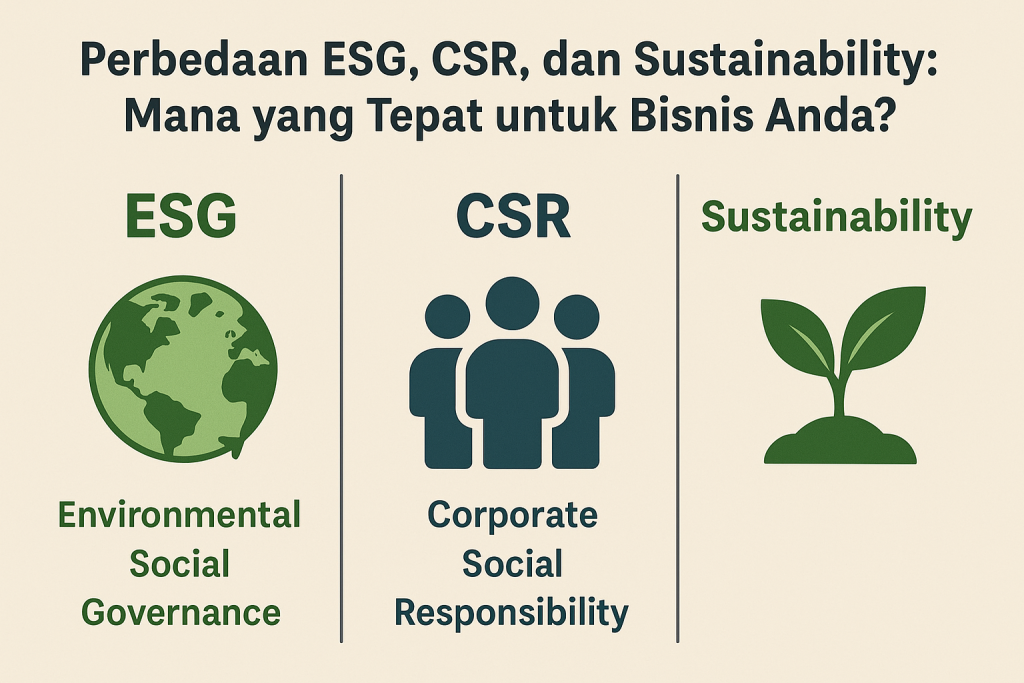 Perbedaan ESG, CSR, dan Sustainability: Mana yang Tepat untuk Bisnis Anda?

ESG

Environmental Social Governance

CSR

Corporate Social Responsibility

Sustainability